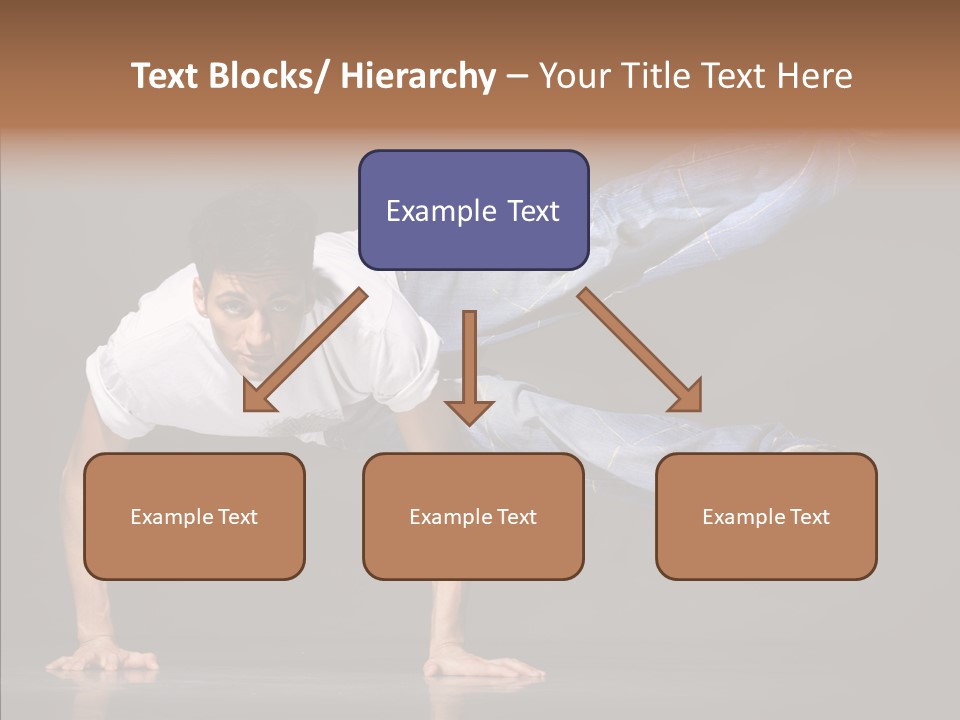 Text Blocks/ Hierarchy – Your Title Text Here

Example Text

Example Text

Example Text

Example Text